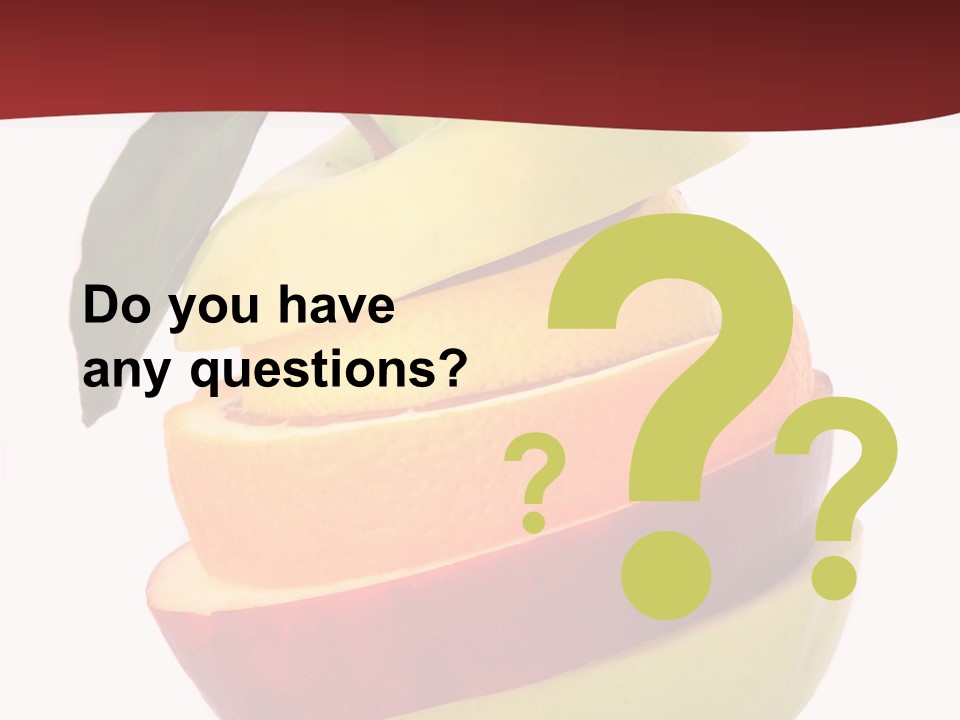 Do you have any questions?

?

?

?